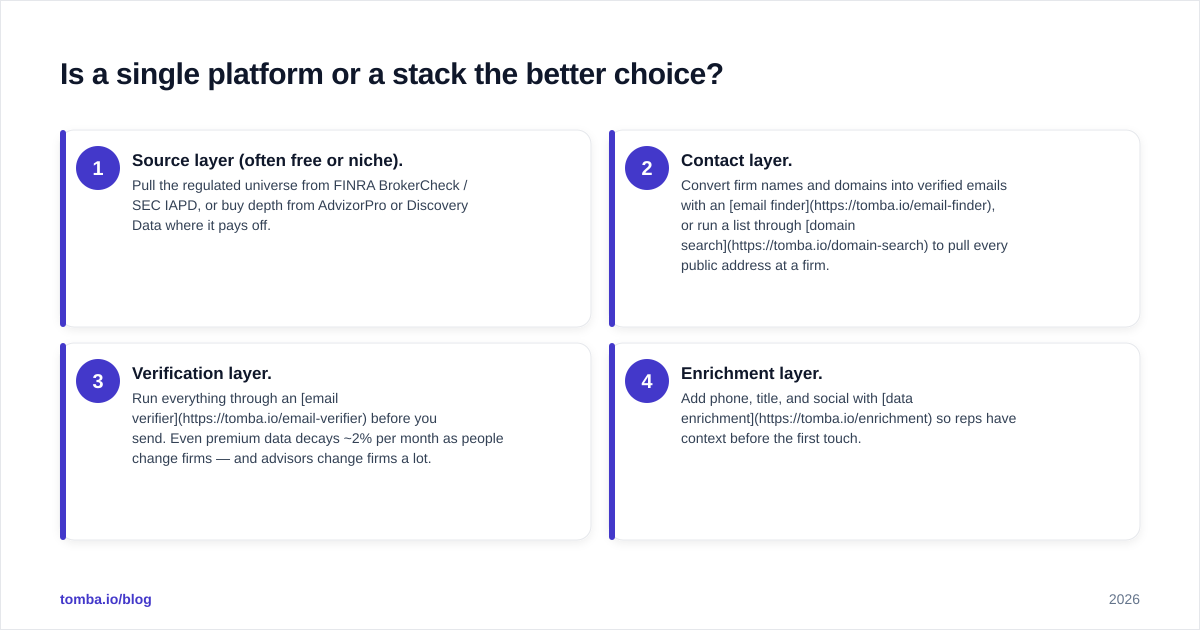 Is a single platform or a stack the better choice?

1
Source layer (often free or niche).
Pull the regulated universe from FINRA BrokerCheck / SEC IAPD, or buy depth from AdvizorPro or Discovery Data where it pays off.

2
Contact layer.
Convert firm names and domains into verified emails with an [email finder](https://tomba.io/email-finder), or run a list through [domain search](https://tomba.io/domain-search) to pull every public address at a firm.

3
Verification layer.
Run everything through an [email verifier](https://tomba.io/email-verifier) before you send. Even premium data decays ~2% per month as people change firms — and advisors change firms a lot.

4
Enrichment layer.
Add phone, title, and social with [data enrichment](https://tomba.io/enrichment) so reps have context before the first touch.

tomba.io/blog

2026